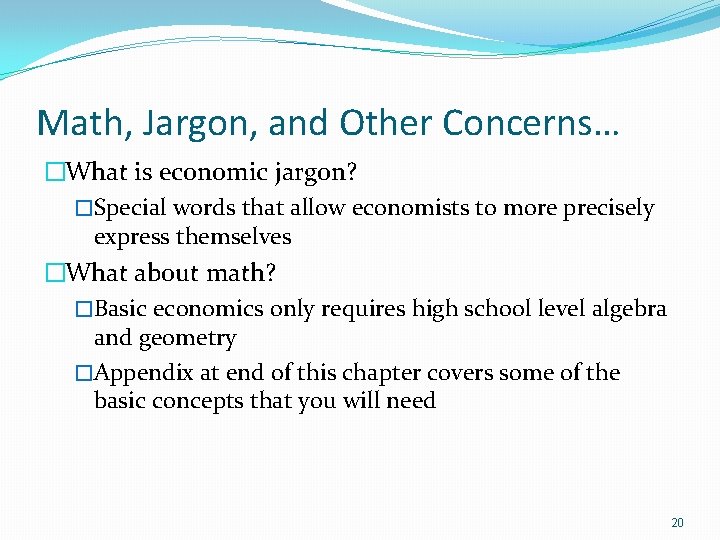 Math, Jargon, and Other Concerns…

□What is economic jargon?

□Special words that allow economists to more precisely express themselves

□What about math?

□Basic economics only requires high school level algebra and geometry

□Appendix at end of this chapter covers some of the basic concepts that you will need

20